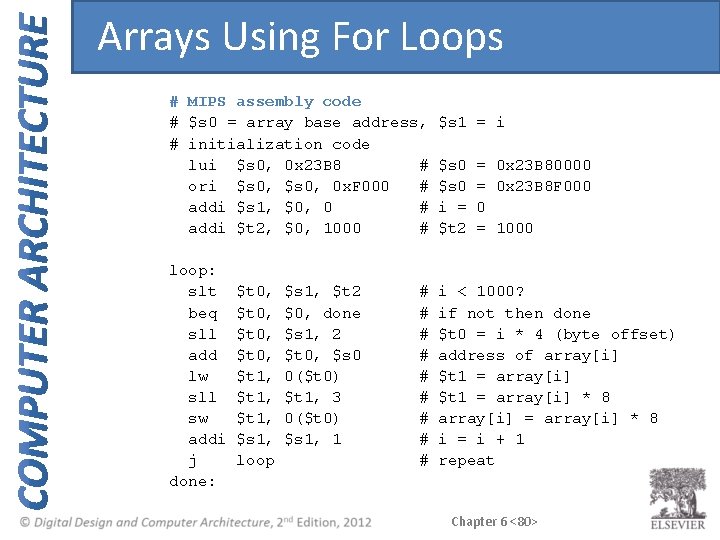 COMPUTER ARCHITECTURE

Arrays Using For Loops

# MIPS assembly code
# $s0 = array base address, $s1 = i
# initialization code
lui $s0, 0x23B8 # $s0 = 0x23B80000
ori $s0, $s0, 0xF000 # $s0 = 0x23B8F000
addi $s1, $0, 0 # i = 0
addi $t2, $0, 1000 # $t2 = 1000

loop:
slt $t0, $s1, $t2 # i < 1000?
beq $t0, $0, done # if not then done
sll $t0, $s1, 2 # $t0 = i * 4 (byte offset)
add $t0, $t0, $s0 # address of array[i]
lw $t1, 0($t0) # $t1 = array[i]
sll $t1, $t1, 3 # $t1 = array[i] * 8
sw $t1, 0($t0) # array[i] = array[i] * 8
addi $s1, $s1, 1 # i = i + 1
j loop # repeat
done:

© Digital Design and Computer Architecture, 2nd Edition, 2012

Chapter 6 <80>

ELSEVIER